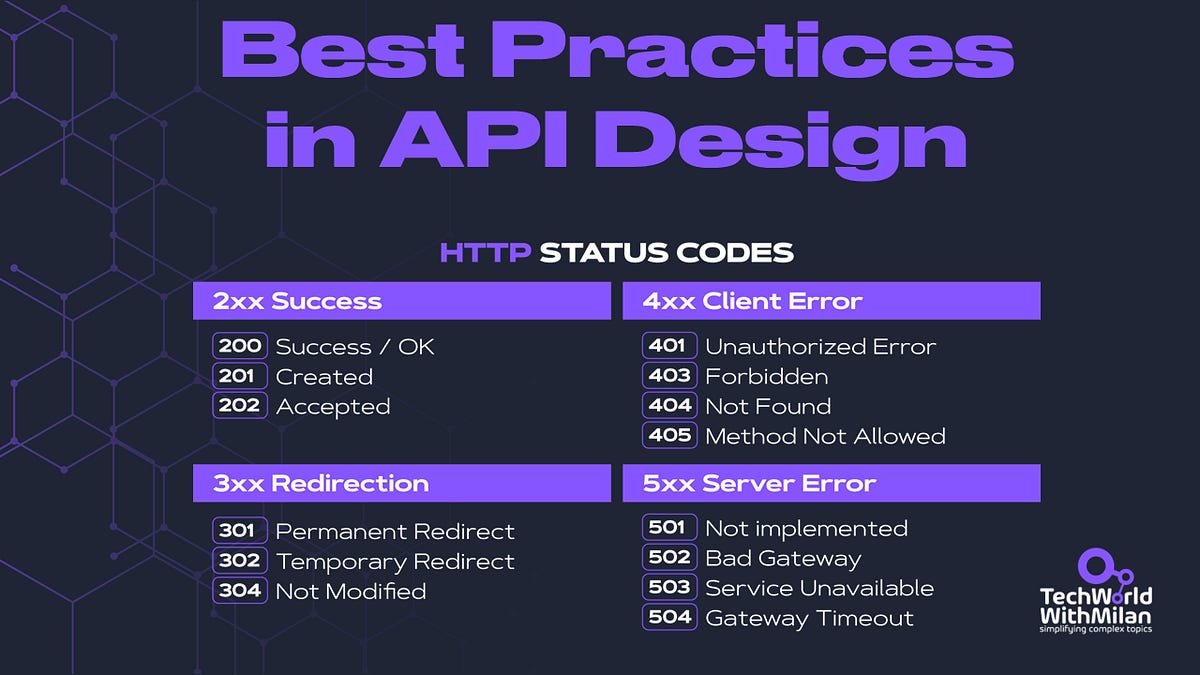 Best Practices in API Design

HTTP STATUS CODES

2xx Success

200 Success / OK
201 Created
202 Accepted

3xx Redirection

301 Permanent Redirect
302 Temporary Redirect
304 Not Modified

4xx Client Error

401 Unauthorized Error
403 Forbidden
404 Not Found
405 Method Not Allowed

5xx Server Error

501 Not implemented
502 Bad Gateway
503 Service Unavailable
504 Gateway Timeout

TechWorld WithMilan
simplifying complex topics